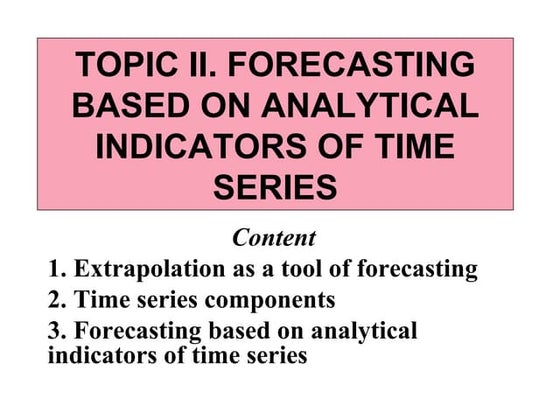 TOPIC II. FORECASTING BASED ON ANALYTICAL INDICATORS OF TIME SERIES

Content

1. Extrapolation as a tool of forecasting
2. Time series components
3. Forecasting based on analytical indicators of time series